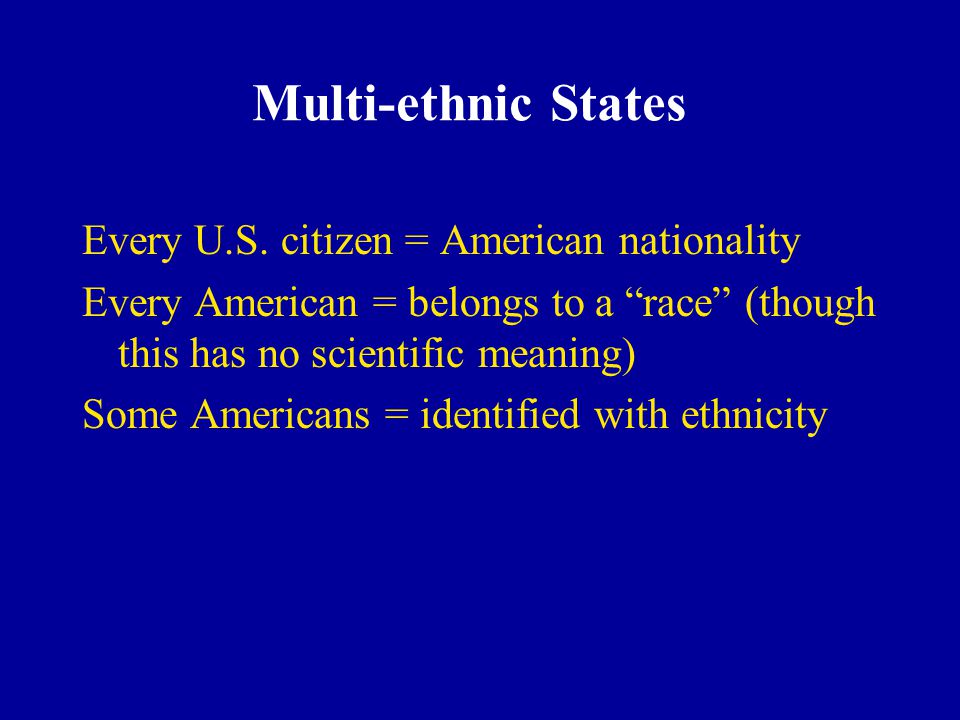 Multi-ethnic States

Every U.S. citizen = American nationality

Every American = belongs to a “race” (though this has no scientific meaning)

Some Americans = identified with ethnicity